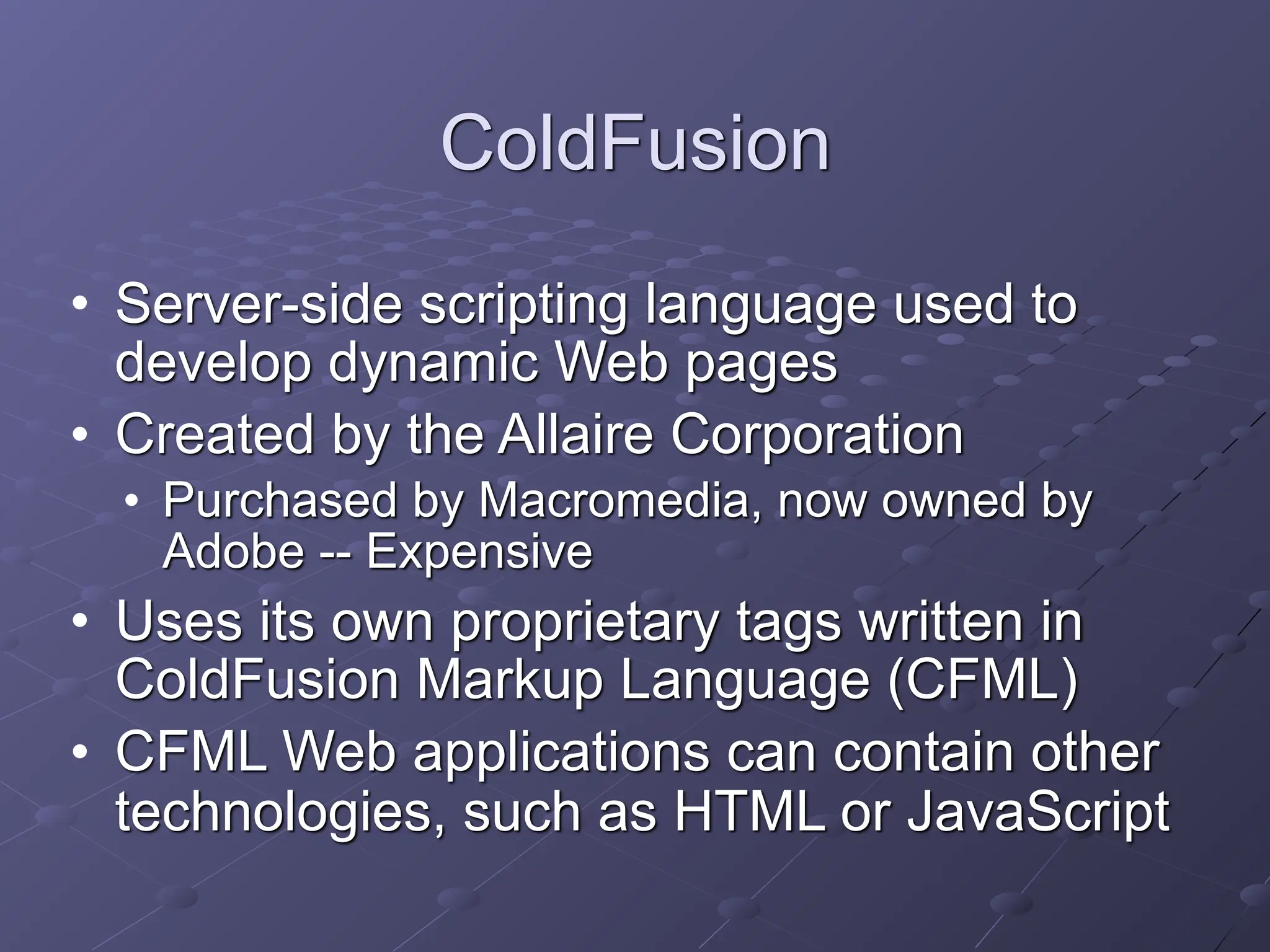 ColdFusion

• Server-side scripting language used to develop dynamic Web pages
• Created by the Allaire Corporation
  • Purchased by Macromedia, now owned by Adobe -- Expensive
• Uses its own proprietary tags written in ColdFusion Markup Language (CFML)
• CFML Web applications can contain other technologies, such as HTML or JavaScript